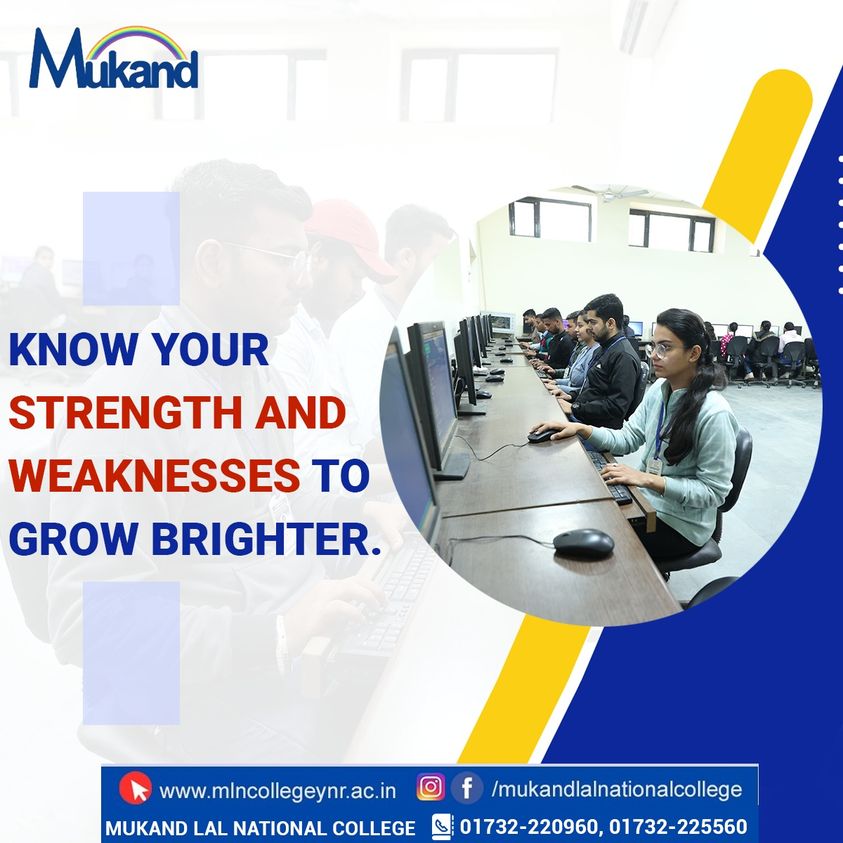 Mukand

KNOW YOUR STRENGTH AND WEAKNESSES TO GROW BRIGHTER.

www.mlncollegeynr.ac.in /mukandlalnationalcollege
MUKAND LAL NATIONAL COLLEGE 01732-220960, 01732-225560